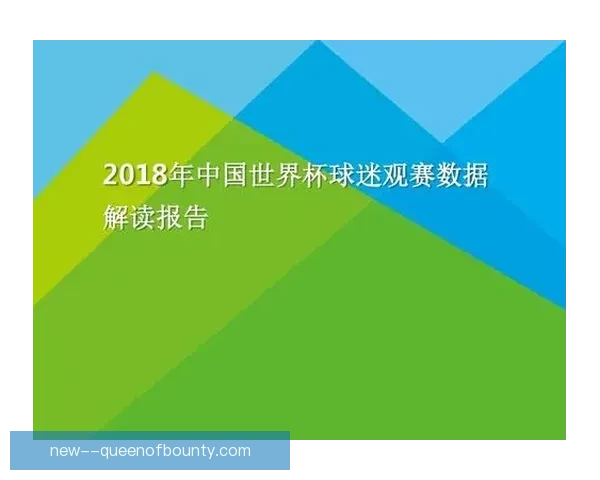 2018年中国世界杯球迷观赛数据解读报告

new--queenofbounty.com